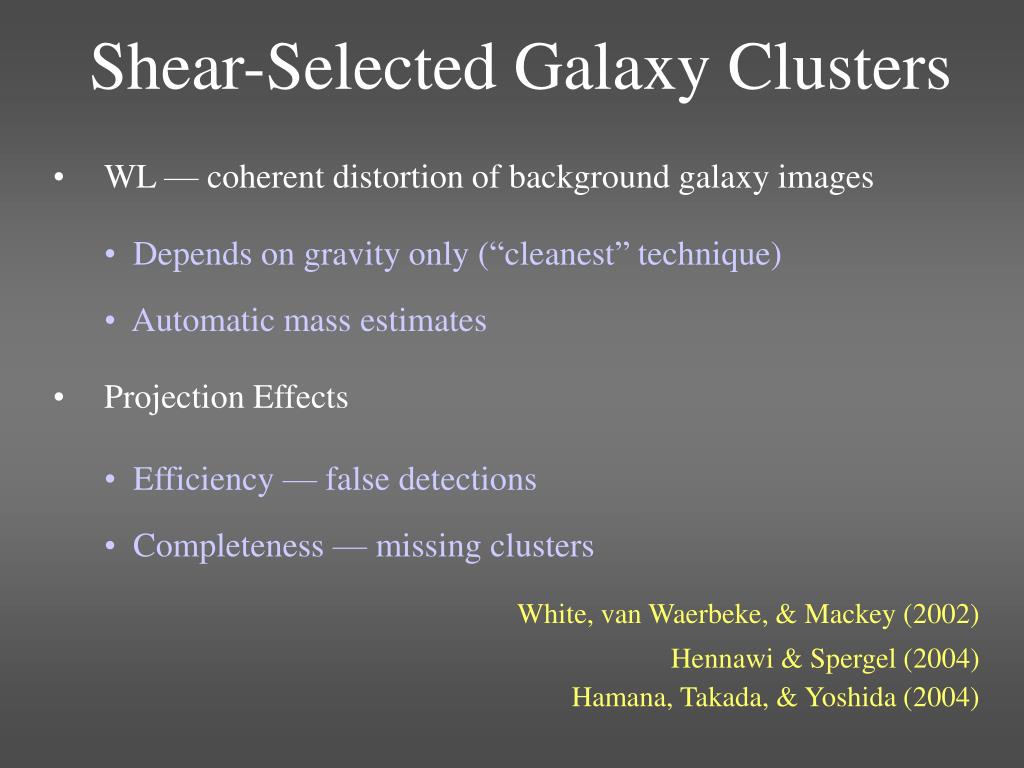 Shear-Selected Galaxy Clusters

• WL — coherent distortion of background galaxy images

• Depends on gravity only (“cleanest” technique)

• Automatic mass estimates

• Projection Effects

• Efficiency — false detections

• Completeness — missing clusters

White, van Waerbeke, & Mackey (2002)

Hennawi & Spergel (2004)

Hamana, Takada, & Yoshida (2004)